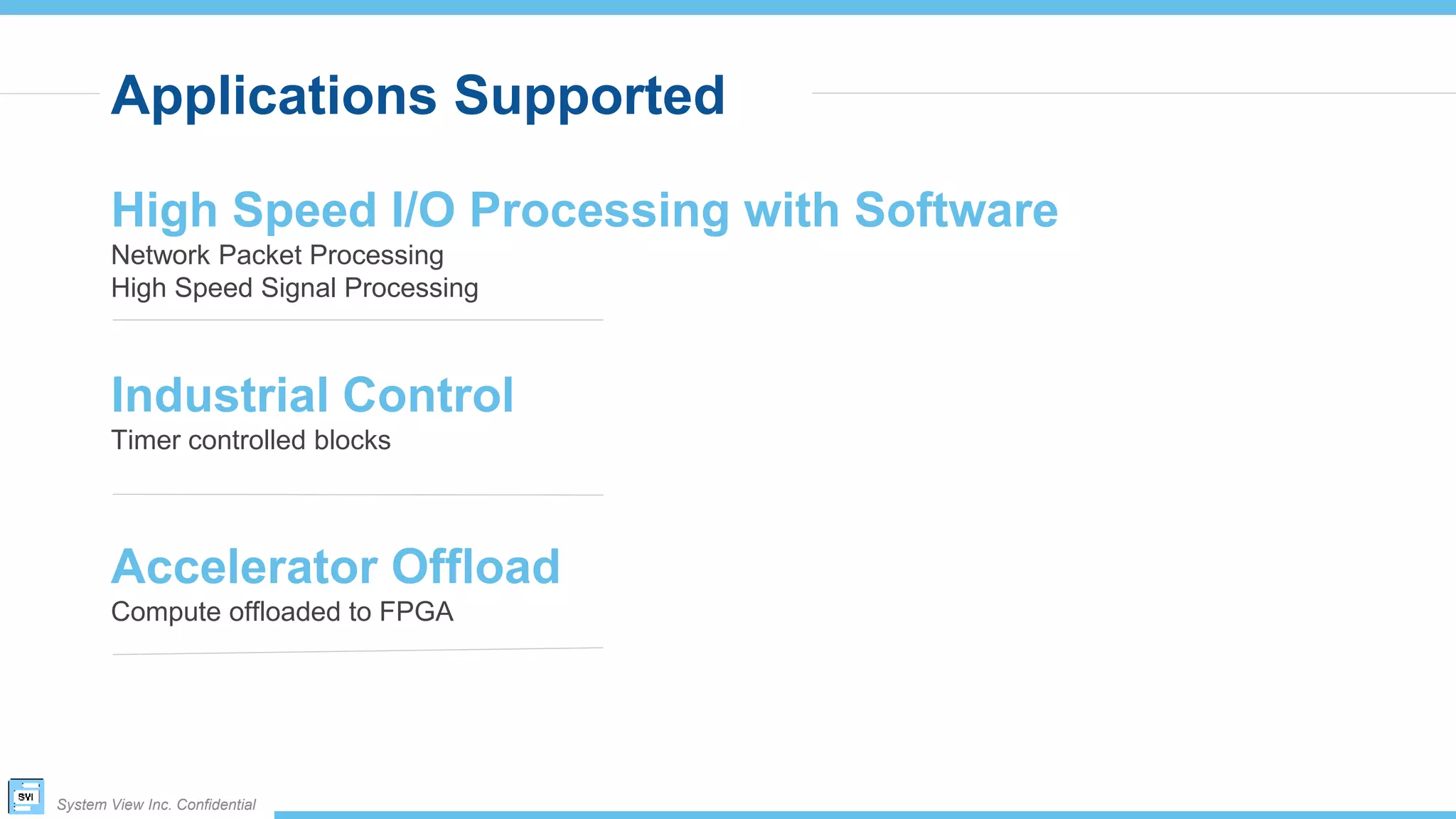 Applications Supported

High Speed I/O Processing with Software
Network Packet Processing
High Speed Signal Processing

Industrial Control
Timer controlled blocks

Accelerator Offload
Compute offloaded to FPGA

SVI
System View Inc. Confidential